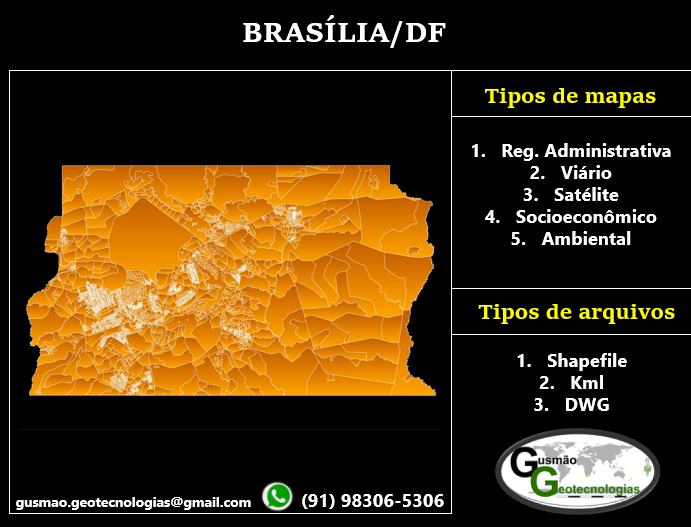 BRASÍLIA/DF

Tipos de mapas

1. Reg. Administrativa
2. Viário
3. Satélite
4. Socioeconômico
5. Ambiental

Tipos de arquivos

1. Shapefile
2. Kml
3. DWG

Gusmão Geotecnologias

gusmao.geotecnologias@gmail.com (91) 98306-5306